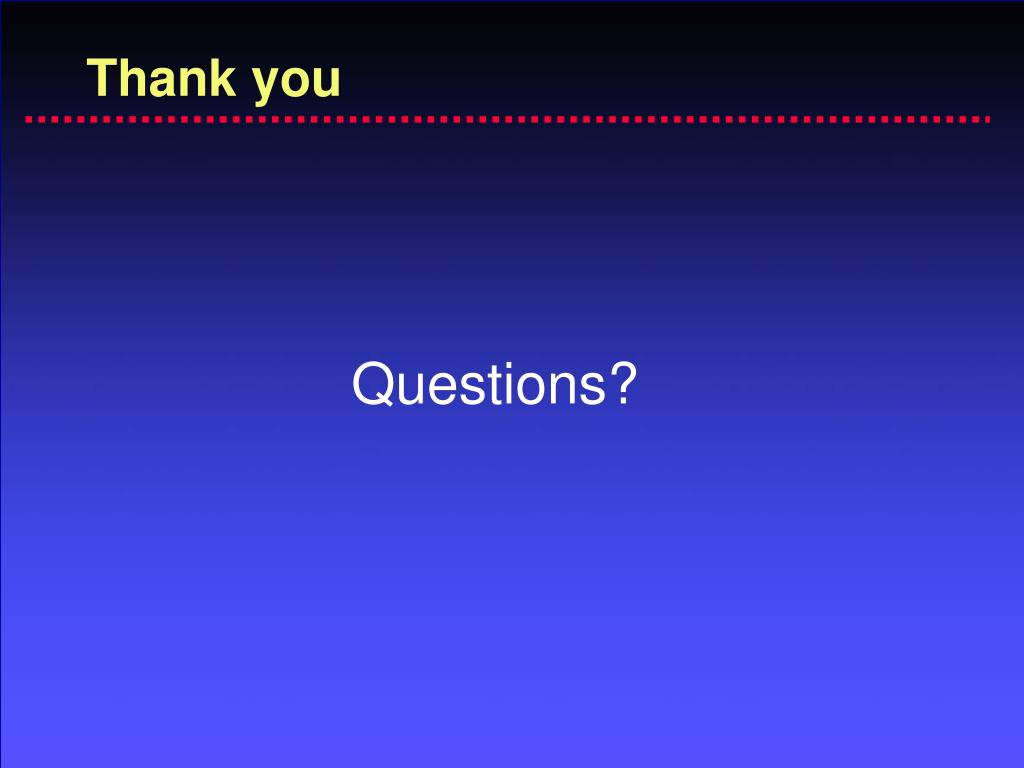 Thank you

Questions?